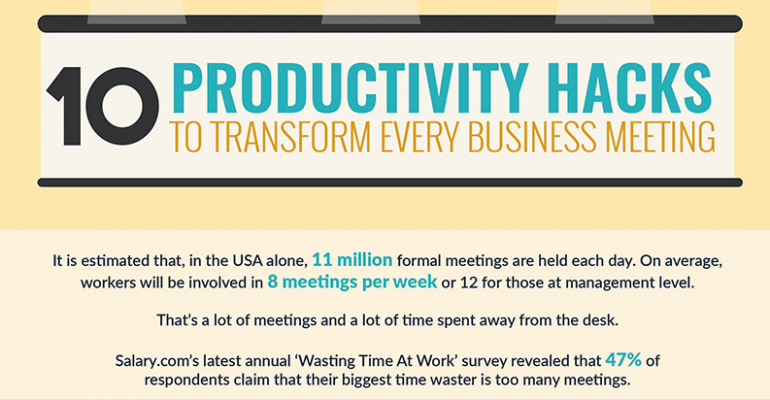 10 PRODUCTIVITY HACKS
TO TRANSFORM EVERY BUSINESS MEETING

It is estimated that, in the USA alone, 11 million formal meetings are held each day. On average, workers will be involved in 8 meetings per week or 12 for those at management level.

That's a lot of meetings and a lot of time spent away from the desk.

Salary.com's latest annual 'Wasting Time At Work' survey revealed that 47% of respondents claim that their biggest time waster is too many meetings.